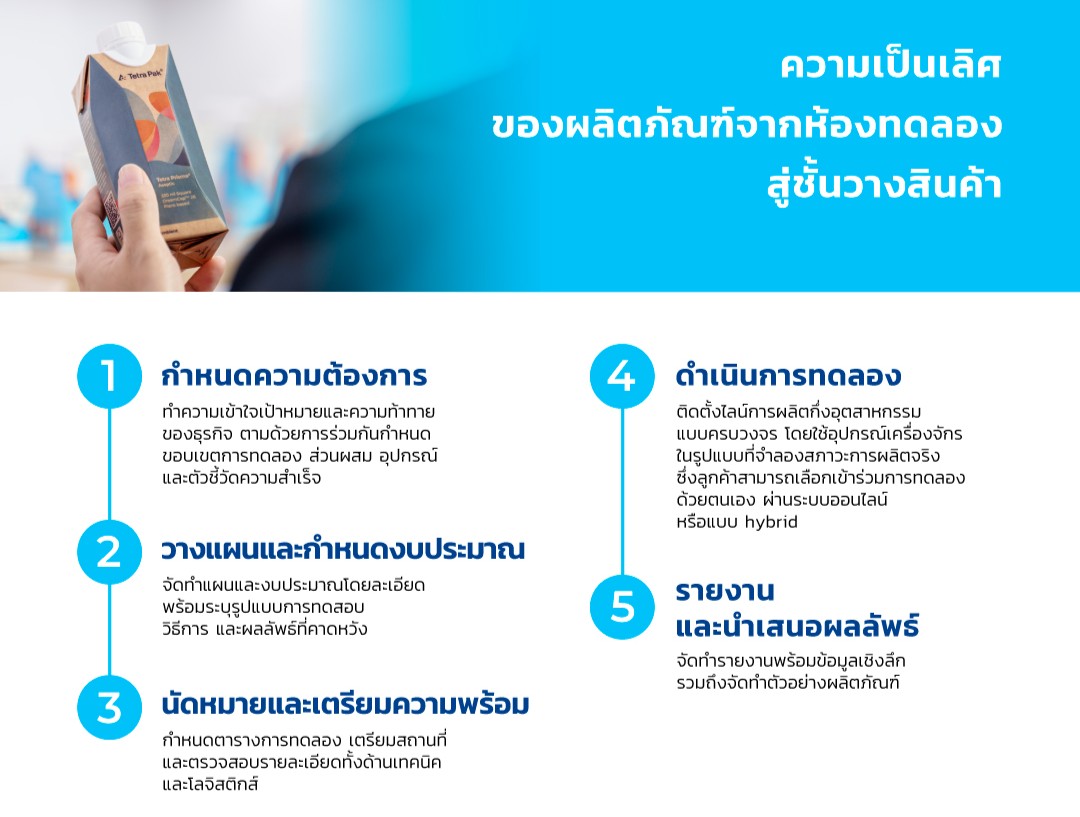 Tetra Pak

ความเป็นเลิศ
ของผลิตภัณฑ์จากห้องทดลอง
สู่ชั้นวางสินค้า

1
กำหนดความต้องการ
ทำความเข้าใจเป้าหมายและความท้าทายของธุรกิจ ตามด้วยการร่วมกันกำหนดขอบเขตการทดลอง ส่วนผสม อุปกรณ์ และตัวชี้วัดความสำเร็จ

2
วางแผนและกำหนดงบประมาณ
จัดทำแผนและงบประมาณโดยละเอียด พร้อมระบุรูปแบบการทดสอบ วิธีการ และผลลัพธ์ที่คาดหวัง

3
นัดหมายและเตรียมความพร้อม
กำหนดตารางการทดลอง เตรียมสถานที่ และตรวจสอบรายละเอียดทั้งด้านเทคนิค และโลจิสติกส์

4
ดำเนินการทดลอง
ติดตั้งไลน์การผลิตกึ่งอุตสาหกรรมแบบครบวงจร โดยใช้อุปกรณ์เครื่องจักรในรูปแบบที่จำลองสภาวะการผลิตจริง ซึ่งลูกค้าสามารถเลือกเข้าร่วมการทดลองด้วยตนเอง ผ่านระบบออนไลน์ หรือแบบ hybrid

5
รายงาน
และนำเสนอผลลัพธ์
จัดทำรายงานพร้อมข้อมูลเชิงลึก รวมถึงจัดทำตัวอย่างผลิตภัณฑ์